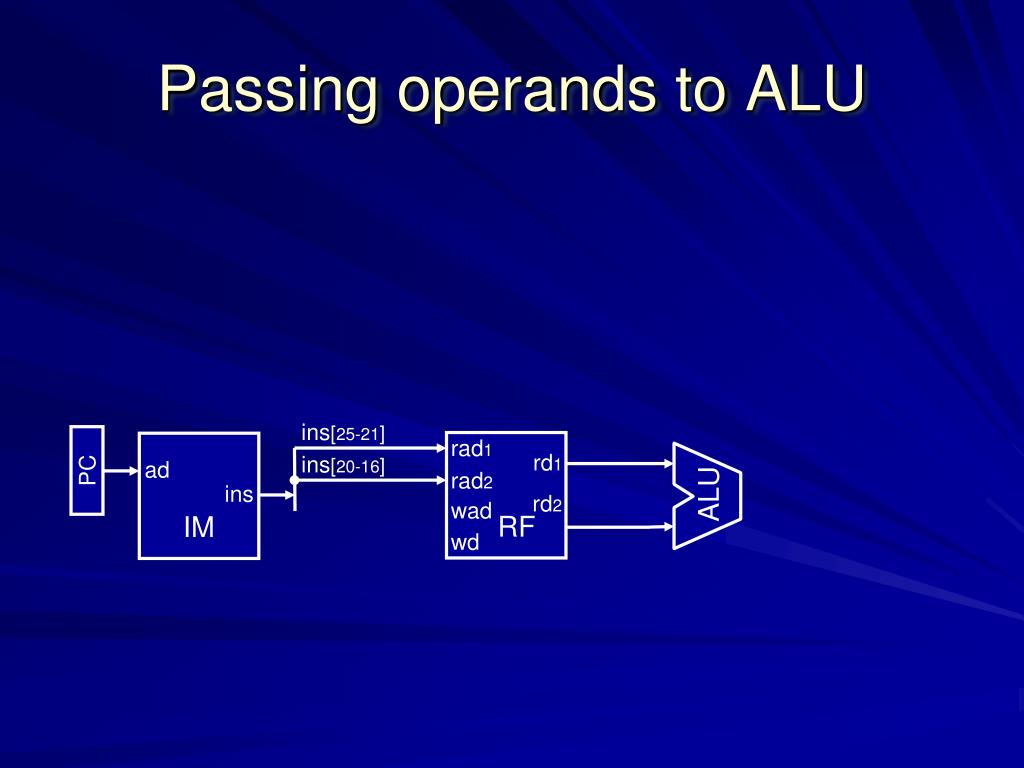 Passing operands to ALU

PC

ad

ins

IM

ins[25-21]

ins[20-16]

rad1

rad2

wad

wd

rd1

rd2

RF

ALU